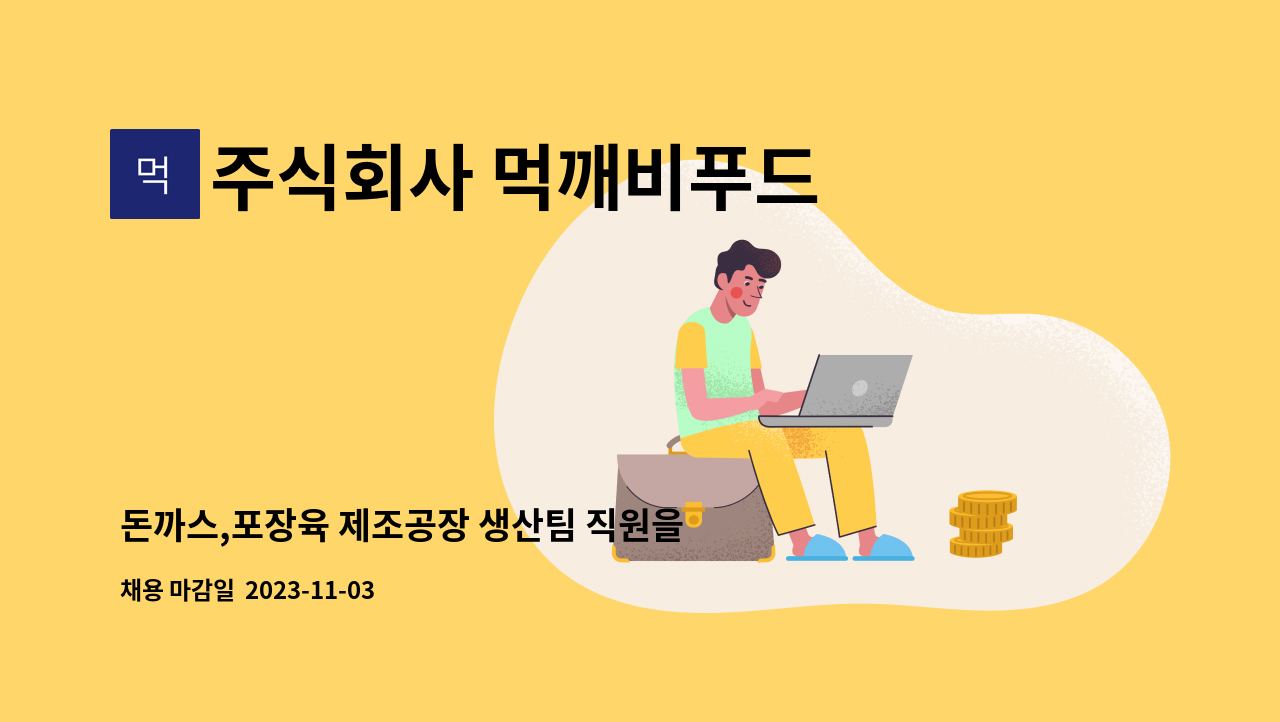 먹

주식회사 먹깨비푸드

돈까스,포장육 제조공장 생산팀 직원을

채용 마감일 2023-11-03